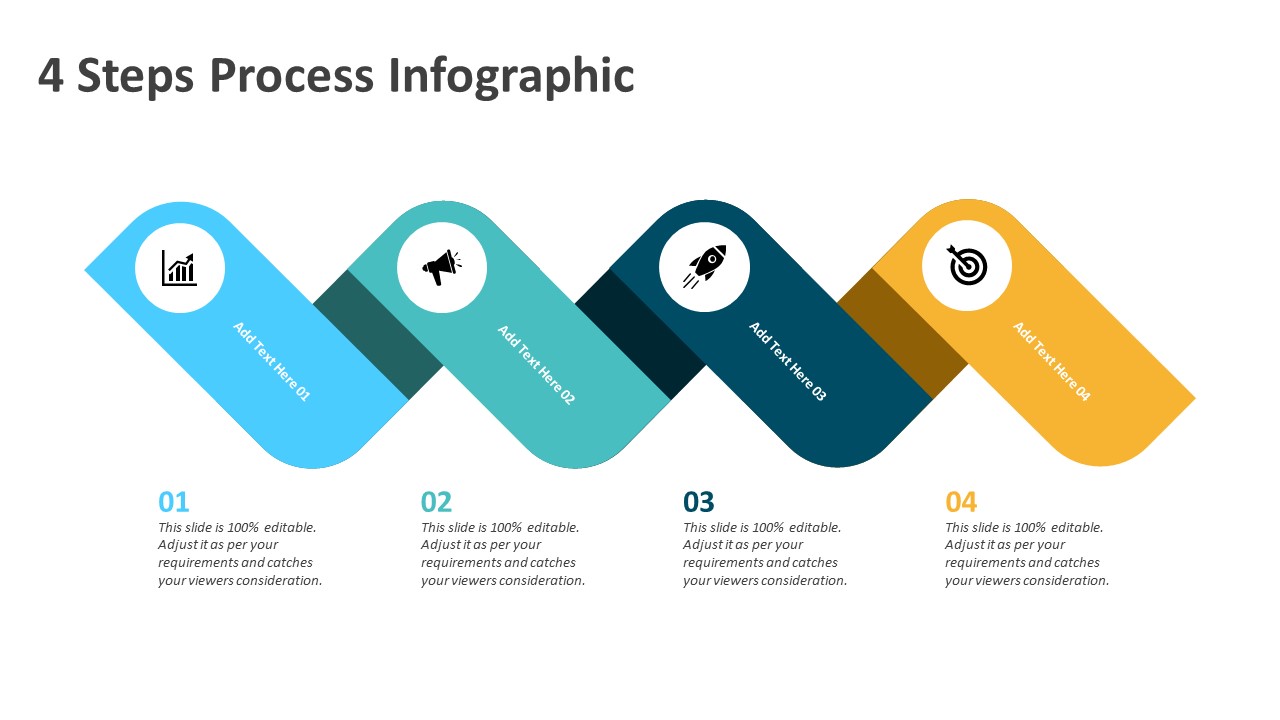 4 Steps Process Infographic

Add Text Here 01

Add Text Here 02

Add Text Here 03

Add Text Here 04

01
This slide is 100% editable. Adjust it as per your requirements and catches your viewers consideration.

02
This slide is 100% editable. Adjust it as per your requirements and catches your viewers consideration.

03
This slide is 100% editable. Adjust it as per your requirements and catches your viewers consideration.

04
This slide is 100% editable. Adjust it as per your requirements and catches your viewers consideration.